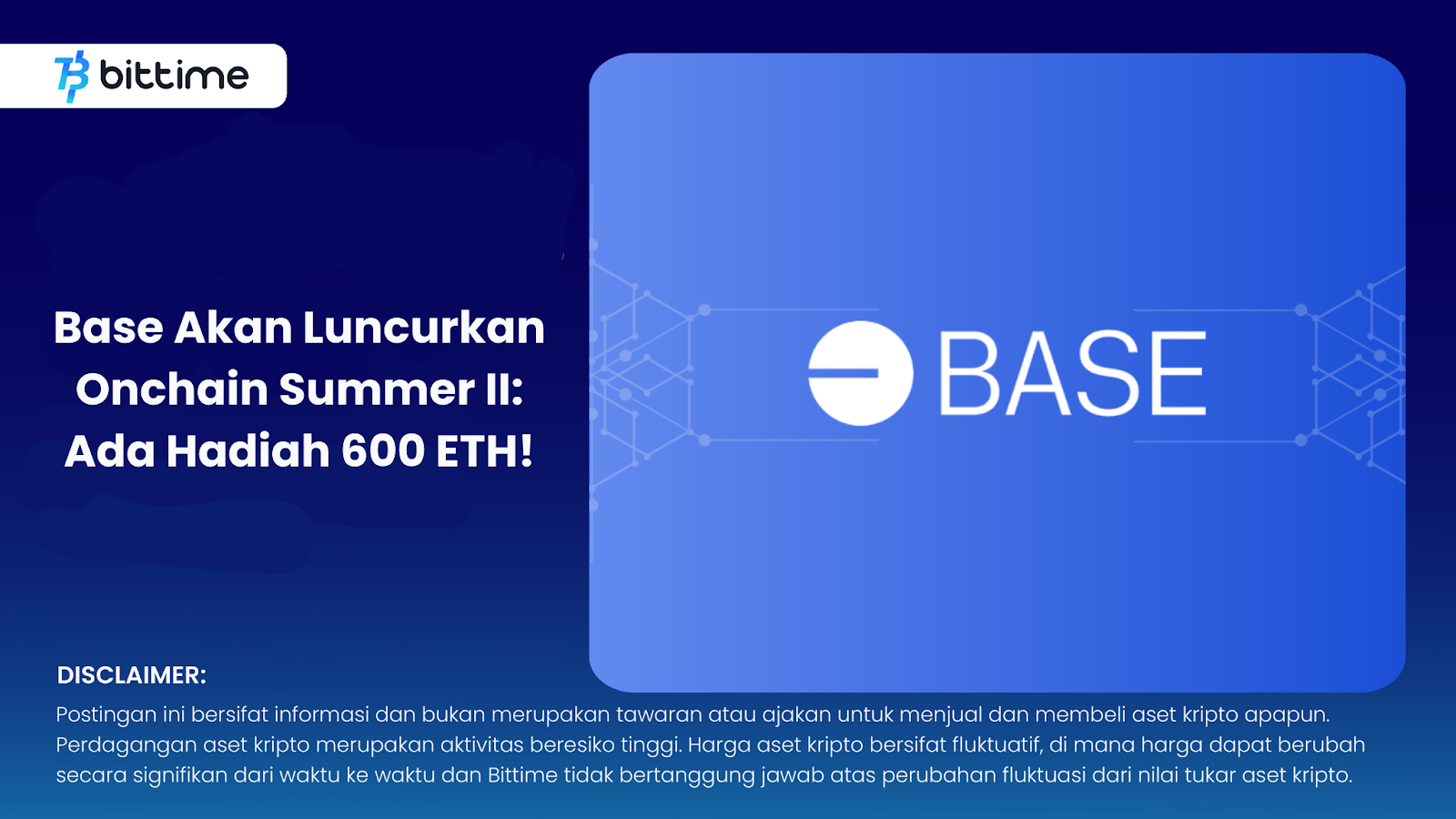 bittime

Base Akan Luncurkan Onchain Summer II: Ada Hadiah 600 ETH!

BASE

DISCLAIMER:

Postingan ini bersifat informasi dan bukan merupakan tawaran atau ajakan untuk menjual dan membeli aset kripto apapun. Perdagangan aset kripto merupakan aktivitas beresiko tinggi. Harga aset kripto bersifat fluktuatif, di mana harga dapat berubah secara signifikan dari waktu ke waktu dan Bittime tidak bertanggung jawab atas perubahan fluktuasi dari nilai tukar aset kripto.